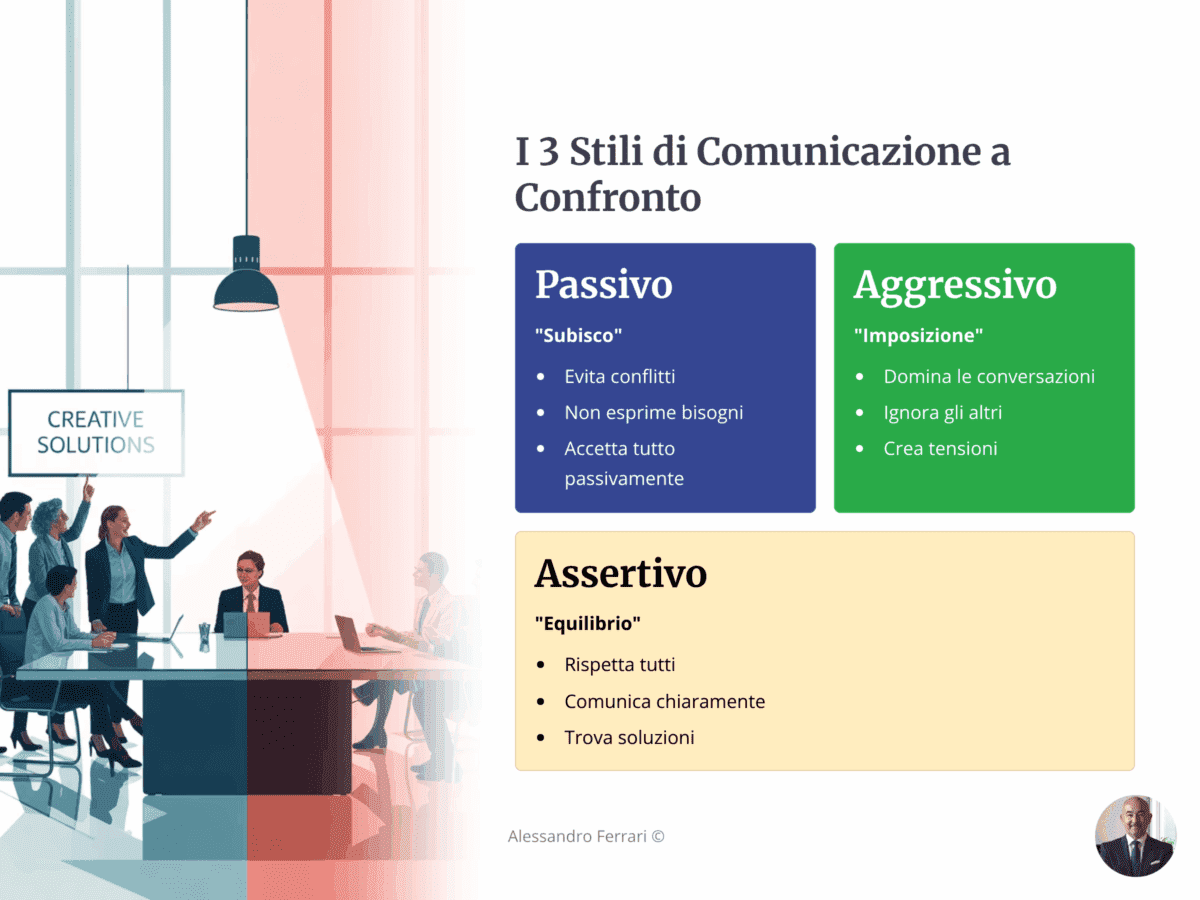 CREATIVE SOLUTIONS

I 3 Stili di Comunicazione a Confronto

Passivo

"Subisco"

- Evita conflitti
- Non esprime bisogni
- Accetta tutto passivamente

Aggressivo

"Imposizione"

- Domina le conversazioni
- Ignora gli altri
- Crea tensioni

Assertivo

"Equilibrio"

- Rispetta tutti
- Comunica chiaramente
- Trova soluzioni

Alessandro Ferrari ©